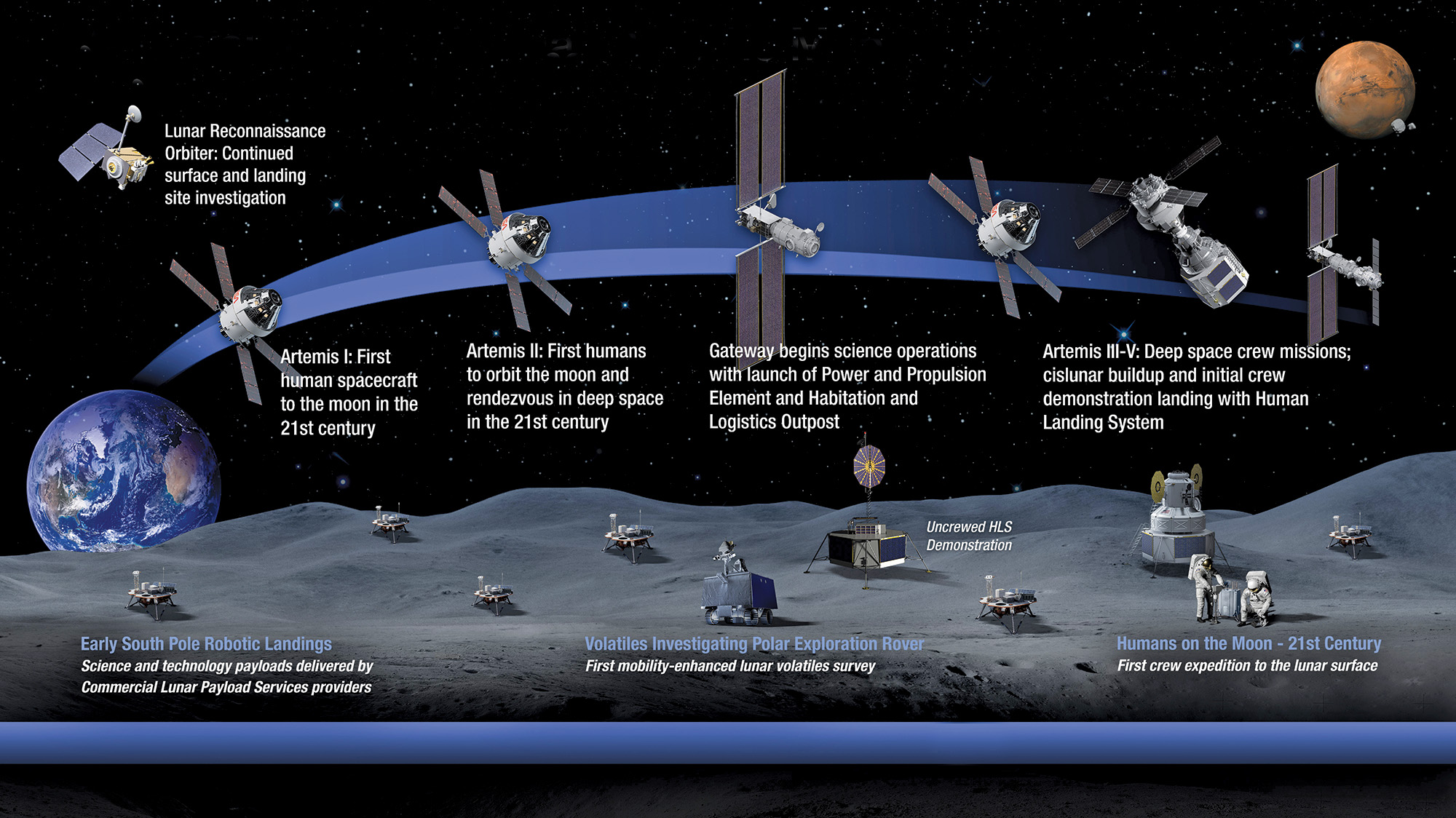 Lunar Reconnaissance Orbiter: Continued surface and landing site investigation

Artemis I: First human spacecraft to the moon in the 21st century

Artemis II: First humans to orbit the moon and rendezvous in deep space in the 21st century

Gateway begins science operations with launch of Power and Propulsion Element and Habitation and Logistics Outpost

Artemis III-V: Deep space crew missions; cislunar buildup and initial crew demonstration landing with Human Landing System

Uncrewed HLS Demonstration

Early South Pole Robotic Landings
Science and technology payloads delivered by Commercial Lunar Payload Services providers

Volatiles Investigating Polar Exploration Rover
First mobility-enhanced lunar volatiles survey

Humans on the Moon - 21st Century
First crew expedition to the lunar surface